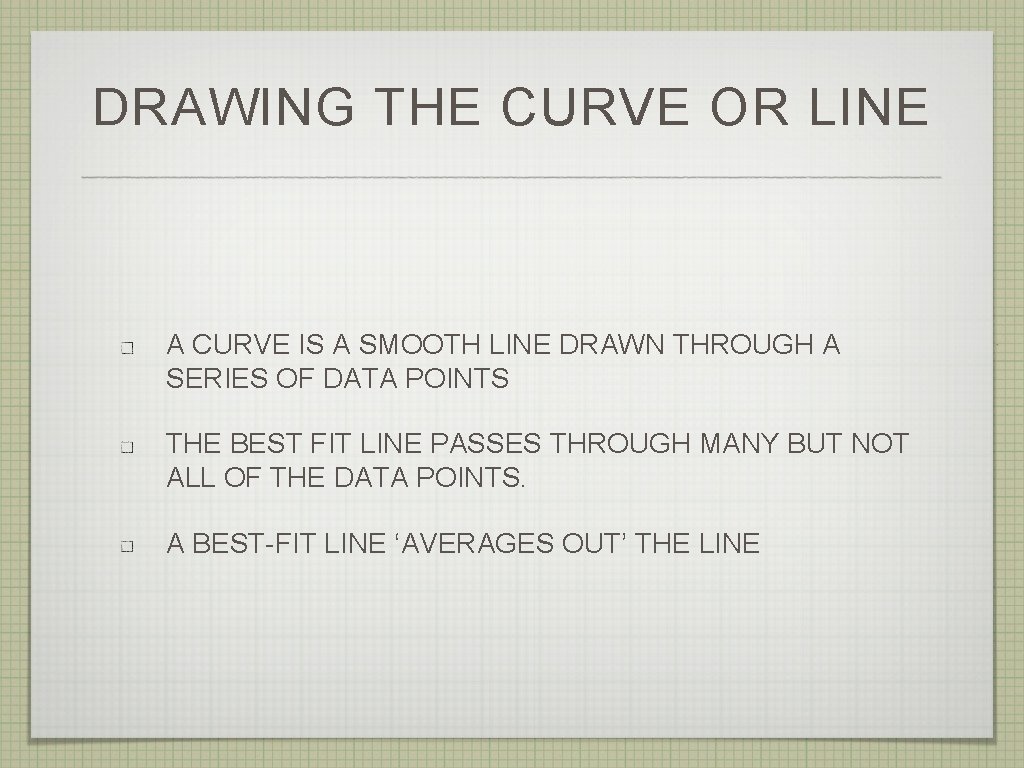 DRAWING THE CURVE OR LINE

A CURVE IS A SMOOTH LINE DRAWN THROUGH A SERIES OF DATA POINTS

THE BEST FIT LINE PASSES THROUGH MANY BUT NOT ALL OF THE DATA POINTS.

A BEST-FIT LINE ‘AVERAGES OUT’ THE LINE